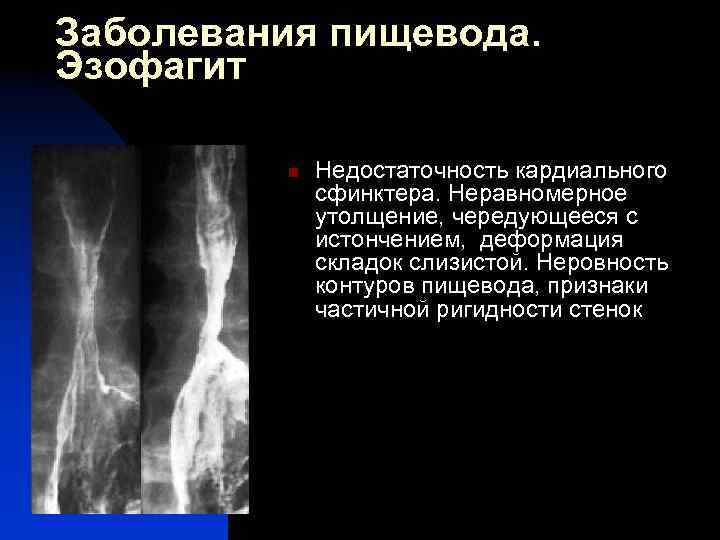 Заболевания пищевода. Эзофагит

Недостаточность кардиального сфинктера. Неравномерное утолщение, чередующееся с истончением, деформация складок слизистой. Неровность контуров пищевода, признаки частичной ригидности стенок